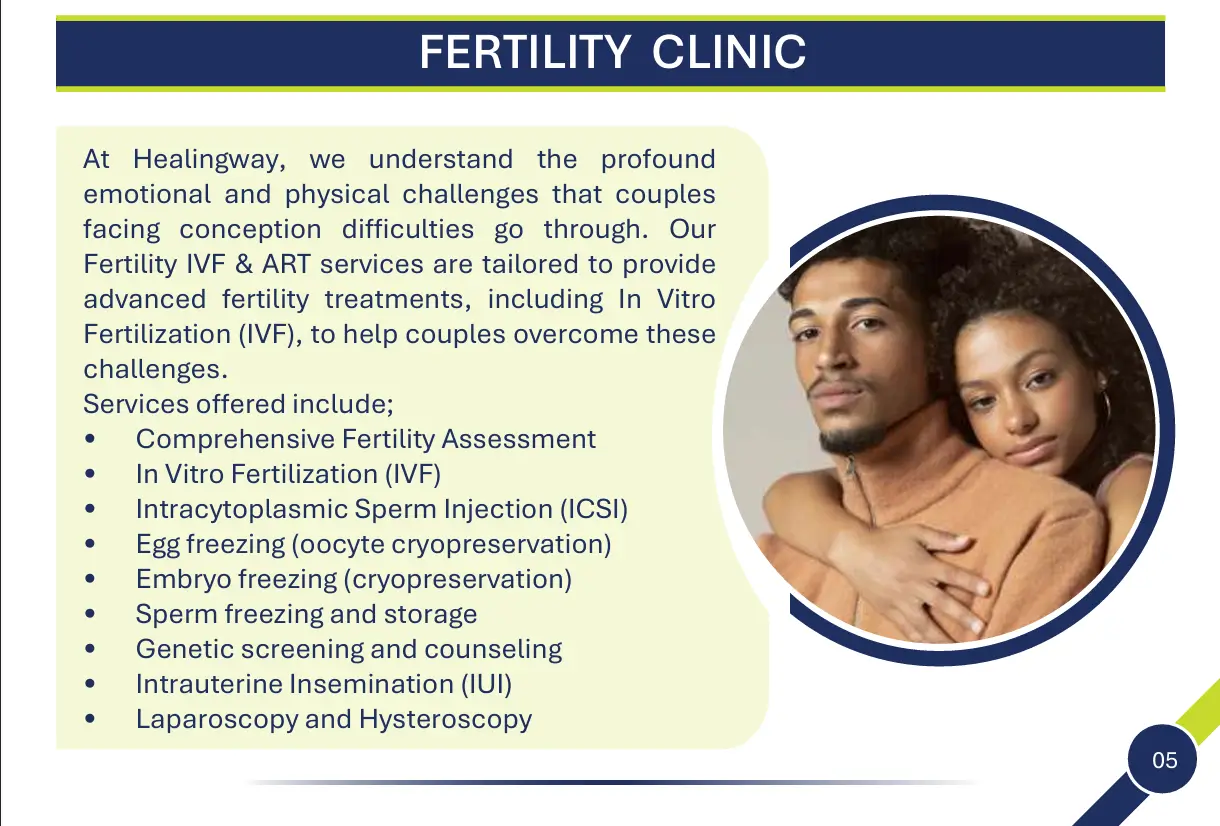 FERTILITY CLINIC

At Healingway, we understand the profound emotional and physical challenges that couples facing conception difficulties go through. Our Fertility IVF & ART services are tailored to provide advanced fertility treatments, including In Vitro Fertilization (IVF), to help couples overcome these challenges.
Services offered include;
• Comprehensive Fertility Assessment
• In Vitro Fertilization (IVF)
• Intracytoplasmic Sperm Injection (ICSI)
• Egg freezing (oocyte cryopreservation)
• Embryo freezing (cryopreservation)
• Sperm freezing and storage
• Genetic screening and counseling
• Intrauterine Insemination (IUI)
• Laparoscopy and Hysteroscopy

05